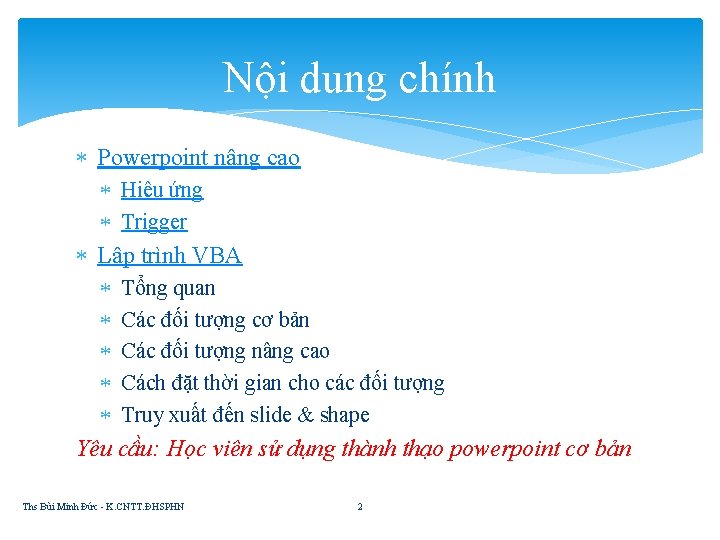 Nội dung chính

* Powerpoint nâng cao
  * Hiệu ứng
  * Trigger
* Lập trình VBA
  * Tổng quan
  * Các đối tượng cơ bản
  * Các đối tượng nâng cao
  * Cách đặt thời gian cho các đối tượng
  * Truy xuất đến slide & shape

Yêu cầu: Học viên sử dụng thành thạo powerpoint cơ bản

Ths Bùi Minh Đức - K.CNTT.ĐHSPHN

2